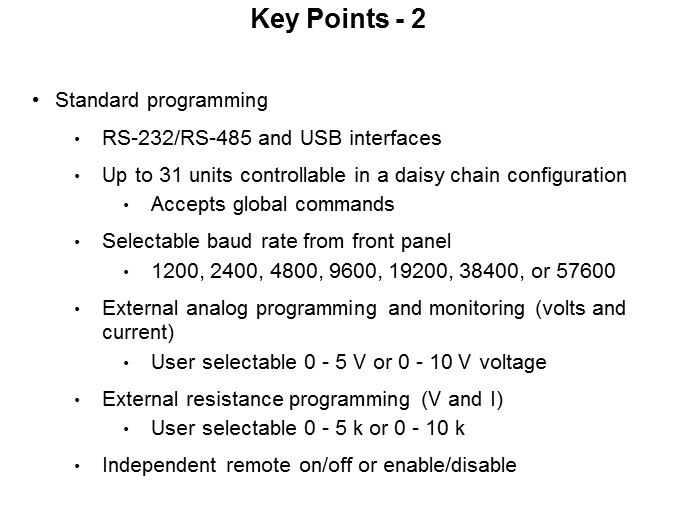 Key Points - 2

• Standard programming

• RS-232/RS-485 and USB interfaces

• Up to 31 units controllable in a daisy chain configuration

• Accepts global commands

• Selectable baud rate from front panel

• 1200, 2400, 4800, 9600, 19200, 38400, or 57600

• External analog programming and monitoring (volts and current)

• User selectable 0 - 5 V or 0 - 10 V voltage

• External resistance programming (V and I)

• User selectable 0 - 5 k or 0 - 10 k

• Independent remote on/off or enable/disable